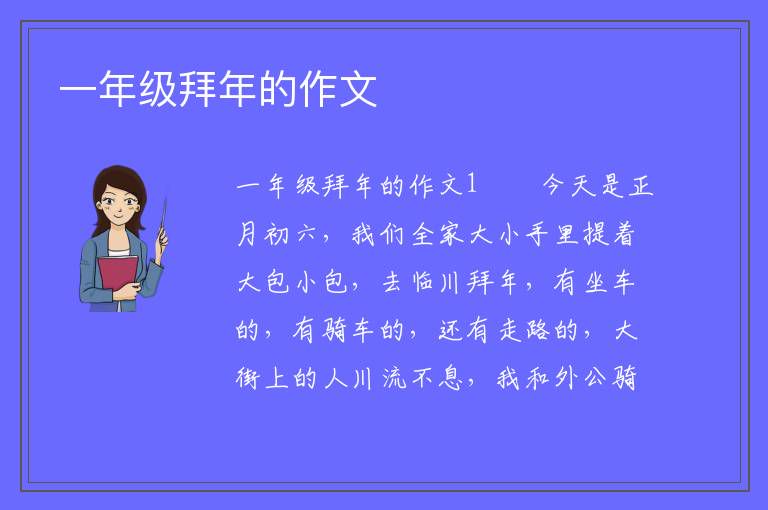 一年级拜年的作文

一年级拜年的作文1　　今天是正月初六，我们全家大小手里提着大包小包，去临川拜年，有坐车的，有骑车的，还有走路的，大街上的人川流不息，我和外公骑